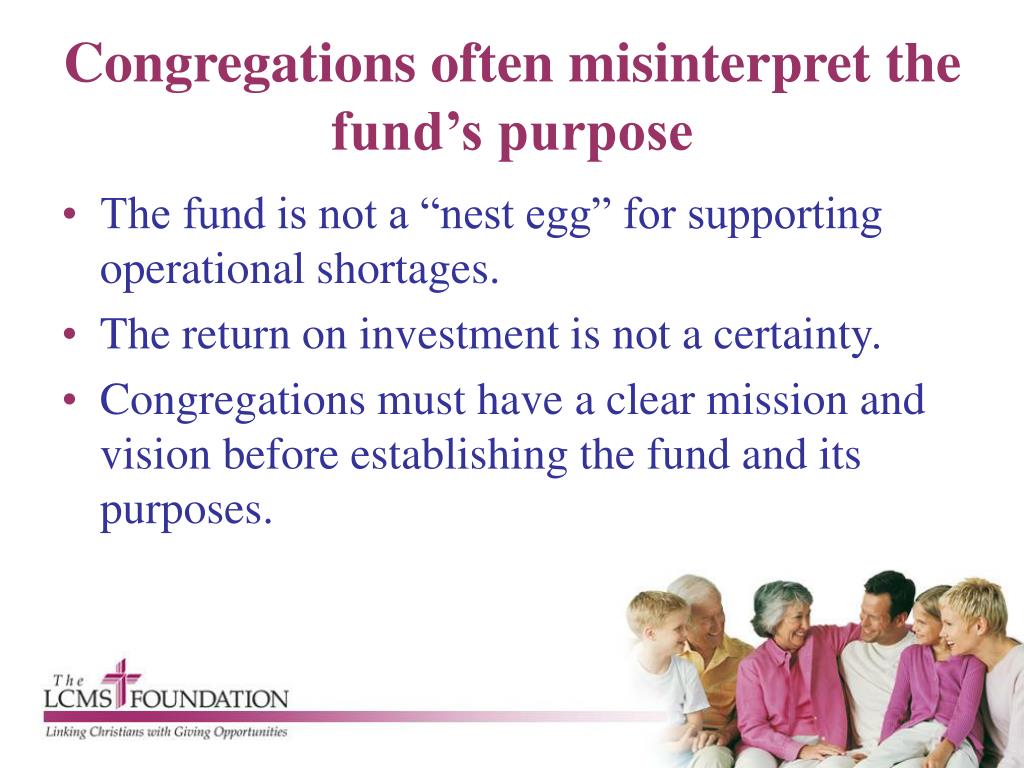 Congregations often misinterpret the fund’s purpose

• The fund is not a “nest egg” for supporting operational shortages.
• The return on investment is not a certainty.
• Congregations must have a clear mission and vision before establishing the fund and its purposes.

The LCMS FOUNDATION
Linking Christians with Giving Opportunities